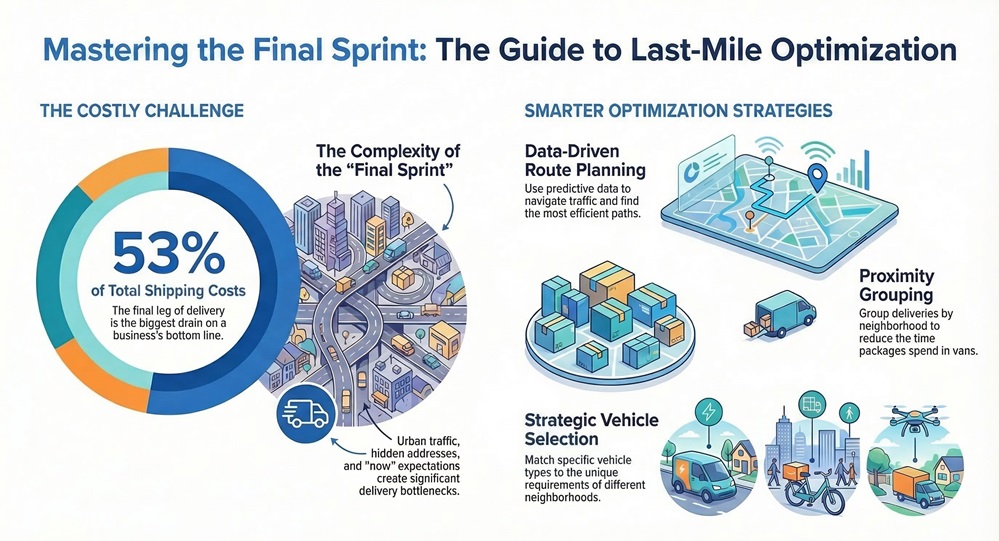 Mastering the Final Sprint: The Guide to Last-Mile Optimization

THE COSTLY CHALLENGE

53%
of Total Shipping Costs
The final leg of delivery is the biggest drain on a business's bottom line.

The Complexity of the "Final Sprint"

Urban traffic, hidden addresses, and "now" expectations create significant delivery bottlenecks.

SMARTER OPTIMIZATION STRATEGIES

Data-Driven Route Planning
Use predictive data to navigate traffic and find the most efficient paths.

Proximity Grouping
Group deliveries by neighborhood to reduce the time packages spend in vans.

Strategic Vehicle Selection
Match specific vehicle types to the unique requirements of different neighborhoods.